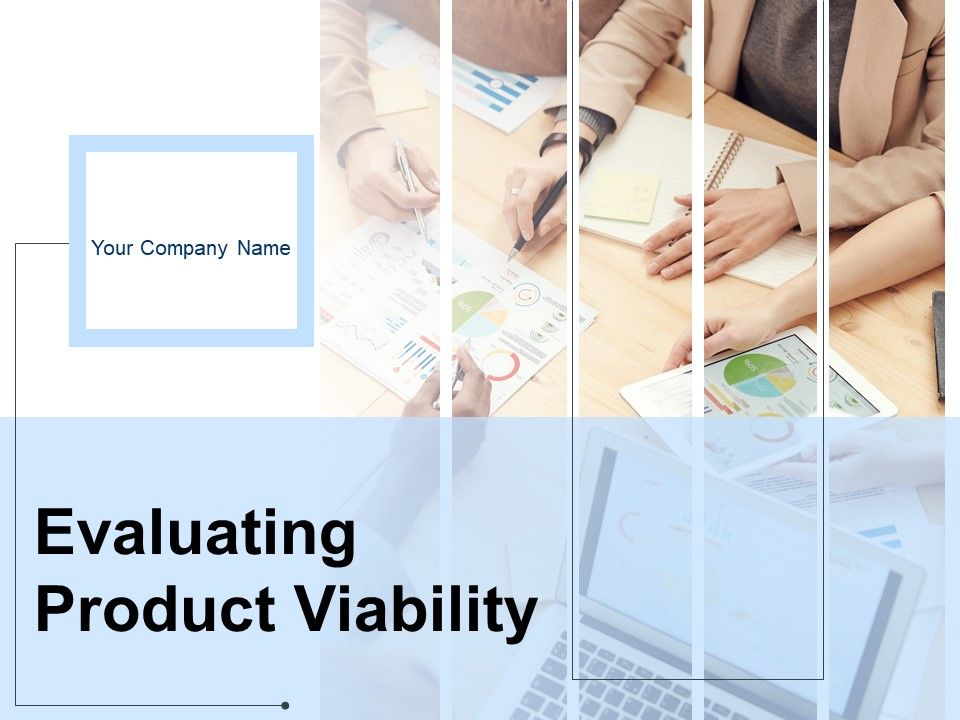 Your Company Name

Evaluating Product Viability